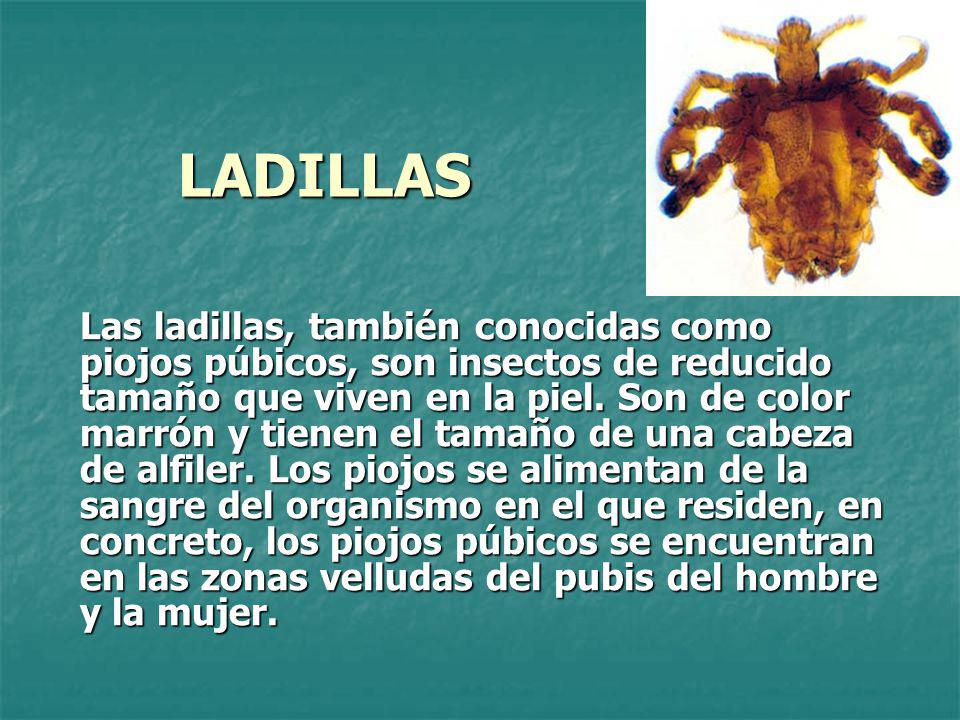 LADILLAS

Las ladillas, también conocidas como piojos púbicos, son insectos de reducido tamaño que viven en la piel. Son de color marrón y tienen el tamaño de una cabeza de alfiler. Los piojos se alimentan de la sangre del organismo en el que residen, en concreto, los piojos púbicos se encuentran en las zonas velludas del pubis del hombre y la mujer.